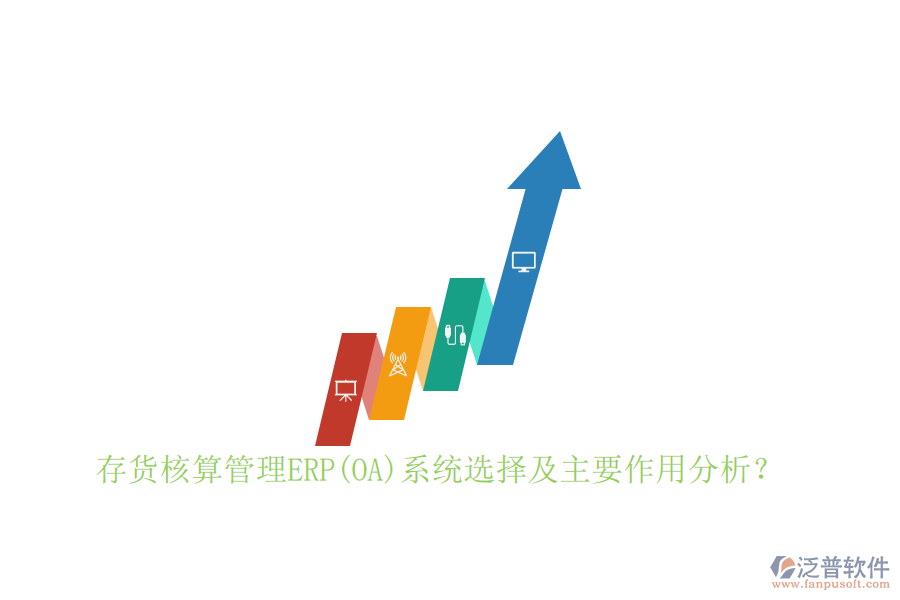 存货核算管理ERP(OA)系统选择及主要作用分析?

泛普软件
www.fanpusoft.com